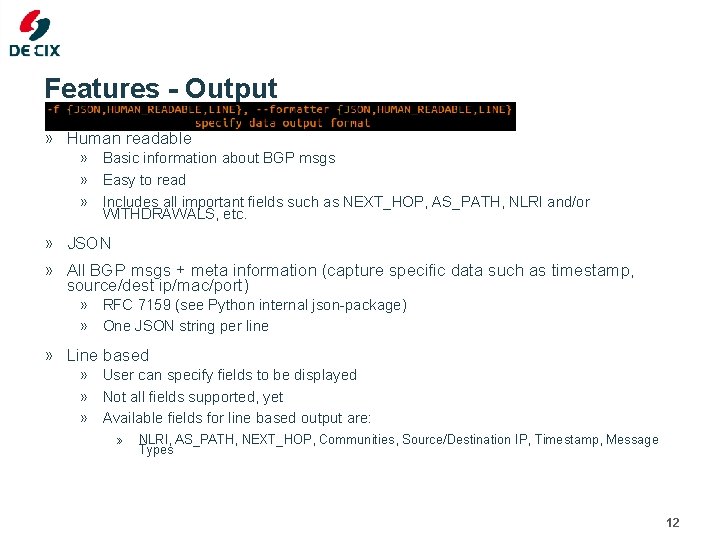 DE CIX

Features - Output

-f {JSON,HUMAN_READABLE,LINE}, --formatter {JSON,HUMAN_READABLE,LINE}
specify data output format

» Human readable
» Basic information about BGP msgs
» Easy to read
» Includes all important fields such as NEXT_HOP, AS_PATH, NLRI and/or WITHDRAWALS, etc.

» JSON

» All BGP msgs + meta information (capture specific data such as timestamp, source/dest ip/mac/port)
» RFC 7159 (see Python internal json-package)
» One JSON string per line

» Line based
» User can specify fields to be displayed
» Not all fields supported, yet
» Available fields for line based output are:
» NLRI, AS_PATH, NEXT_HOP, Communities, Source/Destination IP, Timestamp, Message Types

12